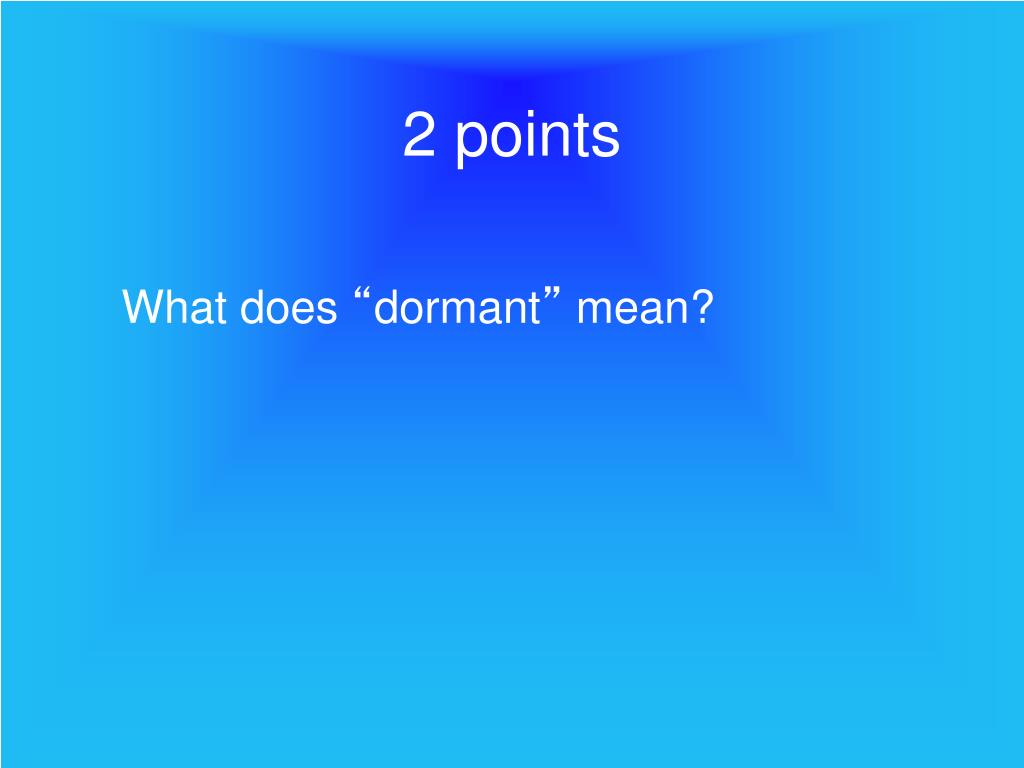 2 points

What does “dormant” mean?